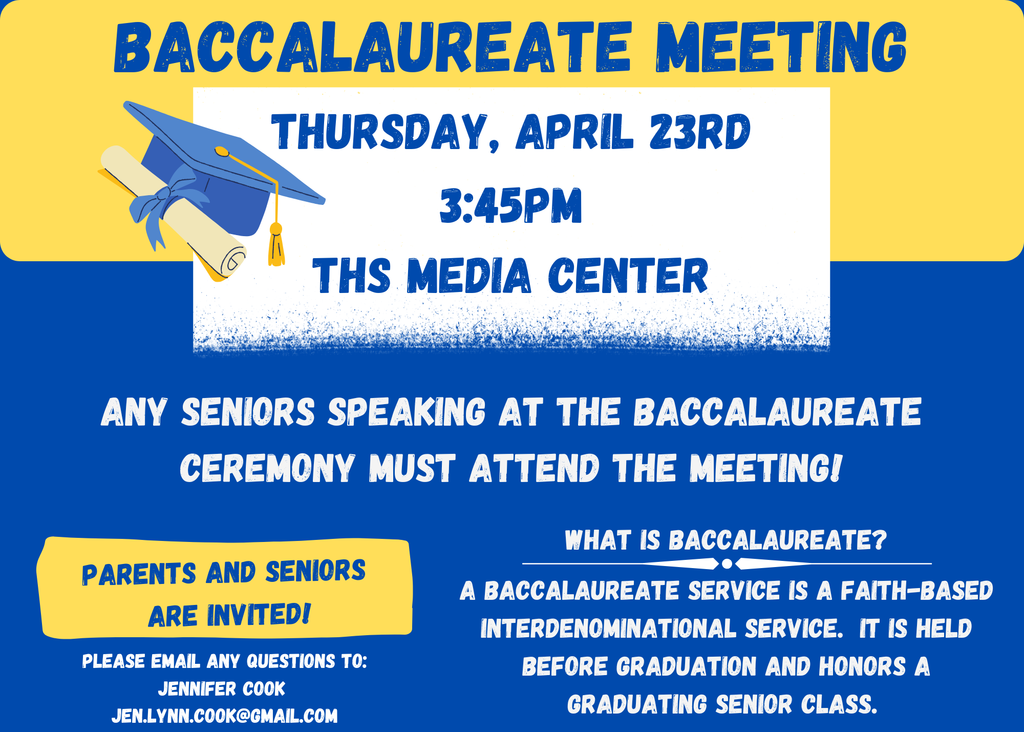 BACCALAUREATE MEETING

THURSDAY, APRIL 23RD
3:45PM
THS MEDIA CENTER

ANY SENIORS SPEAKING AT THE BACCALAUREATE CEREMONY MUST ATTEND THE MEETING!

PARENTS AND SENIORS ARE INVITED!

PLEASE EMAIL ANY QUESTIONS TO:
JENNIFER COOK
JEN.LYNN.COOK@GMAIL.COM

WHAT IS BACCALAUREATE?

A BACCALAUREATE SERVICE IS A FAITH-BASED INTERDENOMINATIONAL SERVICE. IT IS HELD BEFORE GRADUATION AND HONORS A GRADUATING SENIOR CLASS.